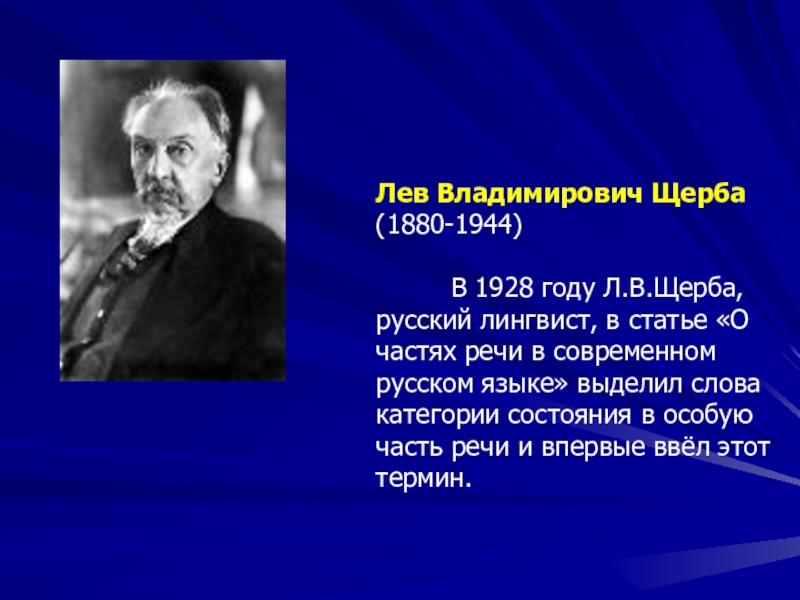 Лев Владимирович Щерба
(1880-1944)

В 1928 году Л.В.Щерба, русский лингвист, в статье «О частях речи в современном русском языке» выделил слова категории состояния в особую часть речи и впервые ввёл этот термин.